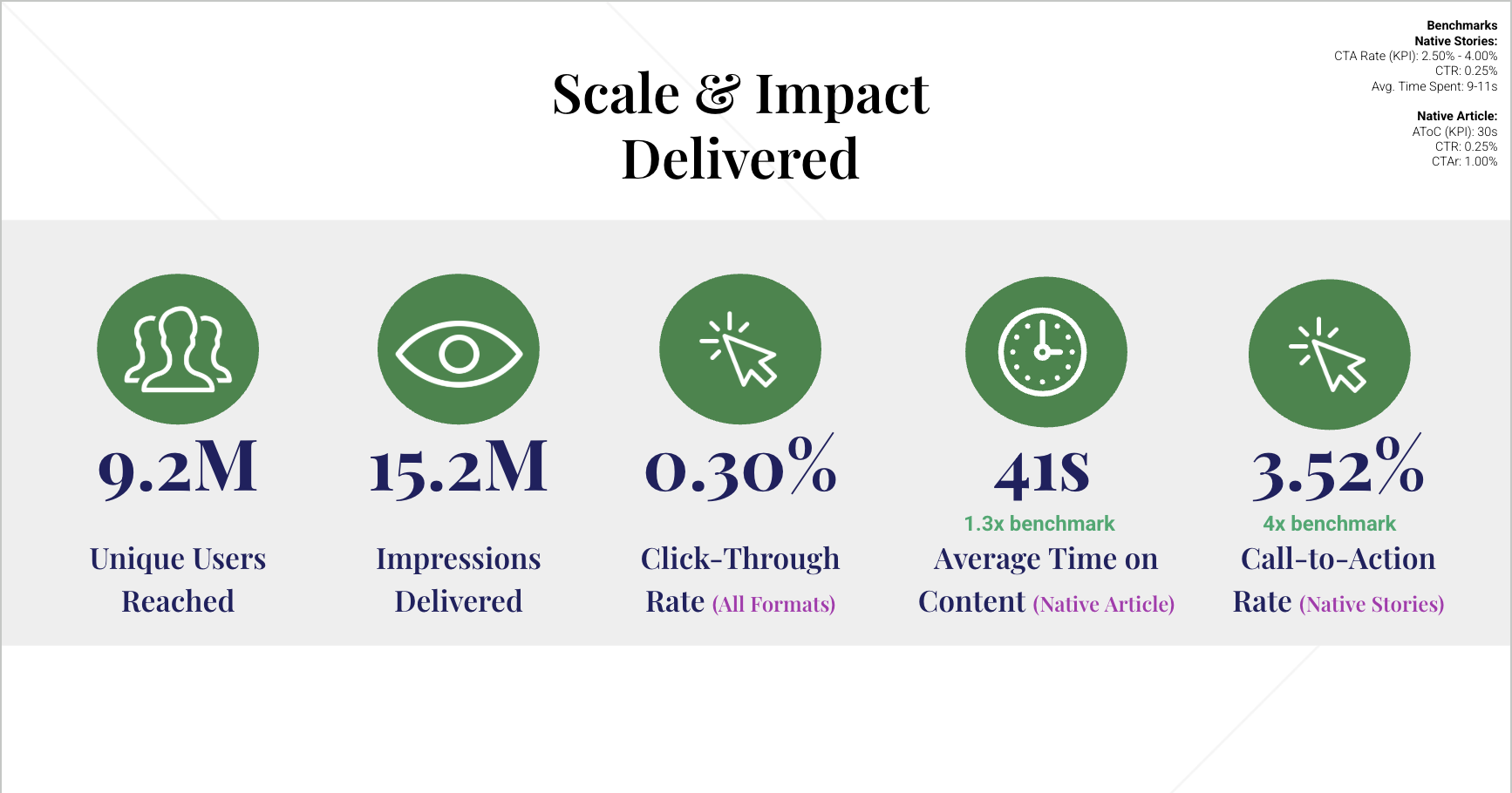 Scale & Impact Delivered

Benchmarks
Native Stories:
CTA Rate (KPI): 2.50% - 4.00%
CTR: 0.25%
Avg. Time Spent: 9-11s

Native Article:
AToC (KPI): 30s
CTR: 0.25%
CTAr: 1.00%

9.2M
Unique Users Reached

15.2M
Impressions Delivered

0.30%
Click-Through Rate (All Formats)

41s
1.3x benchmark
Average Time on Content (Native Article)

3.52%
4x benchmark
Call-to-Action Rate (Native Stories)